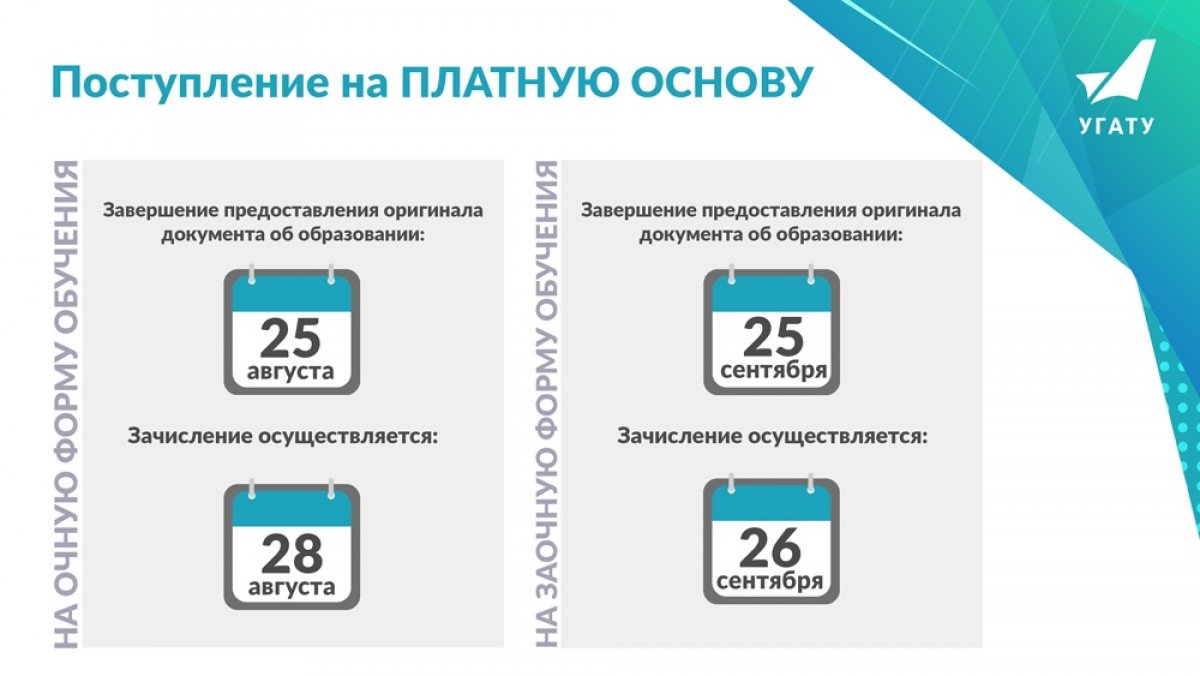 Поступление на ПЛАТНУЮ ОСНОВУ

УГАТУ

НА ОЧНУЮ ФОРМУ ОБУЧЕНИЯ

Завершение предоставления оригинала документа об образовании:

25 августа

Зачисление осуществляется:

28 августа

НА ЗАОЧНУЮ ФОРМУ ОБУЧЕНИЯ

Завершение предоставления оригинала документа об образовании:

25 сентября

Зачисление осуществляется:

26 сентября